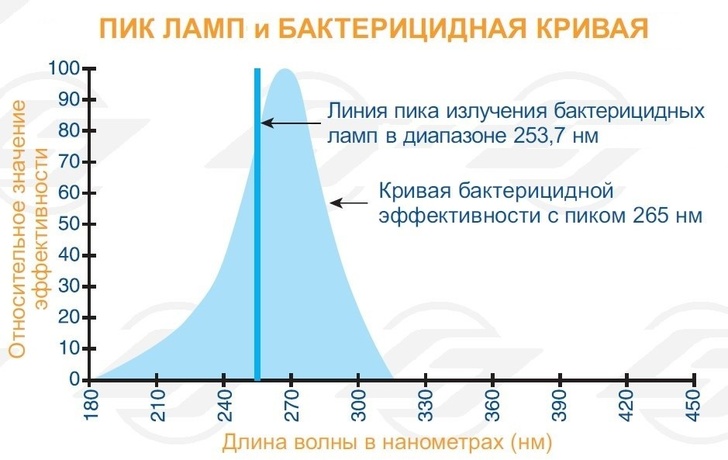 ПИК ЛАМП и БАКТЕРИЦИДНАЯ КРИВАЯ

Относительное значение эффективности

100
90
80
70
60
50
40
30
20
10
0

Линия пика излучения бактерицидных ламп в диапазоне 253,7 нм

Кривая бактерицидной эффективности с пиком 265 нм

180
210
240
270
300
330
360
390
420
450

Длина волны в нанометрах (нм)